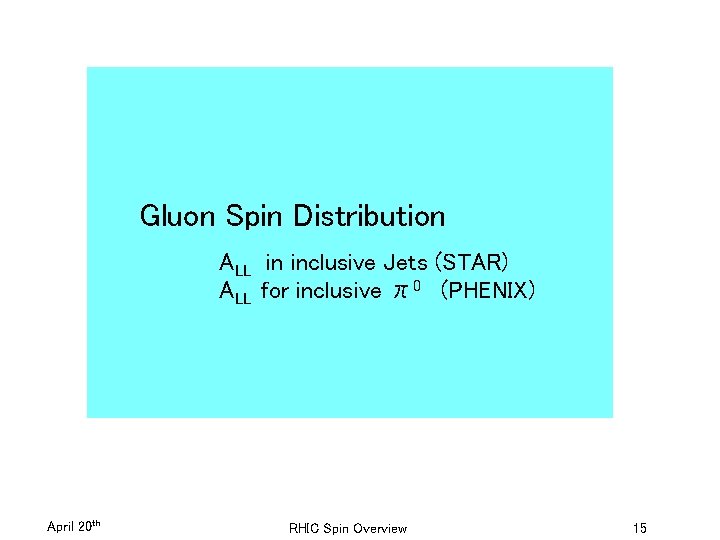 Gluon Spin Distribution

$A_{LL}$ in inclusive Jets (STAR)
$A_{LL}$ for inclusive $\pi^0$ (PHENIX)

April 20$^{th}$

RHIC Spin Overview

15